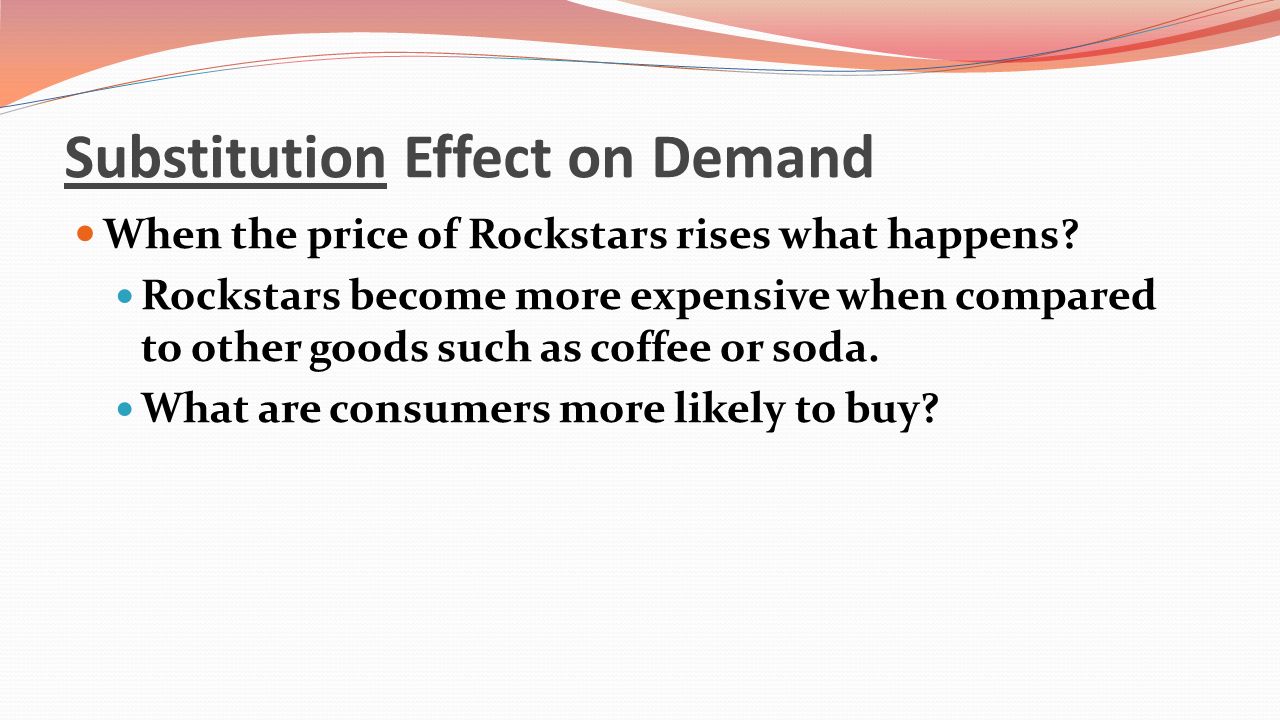 Substitution Effect on Demand

When the price of Rockstars rises what happens?

Rockstars become more expensive when compared to other goods such as coffee or soda.

What are consumers more likely to buy?